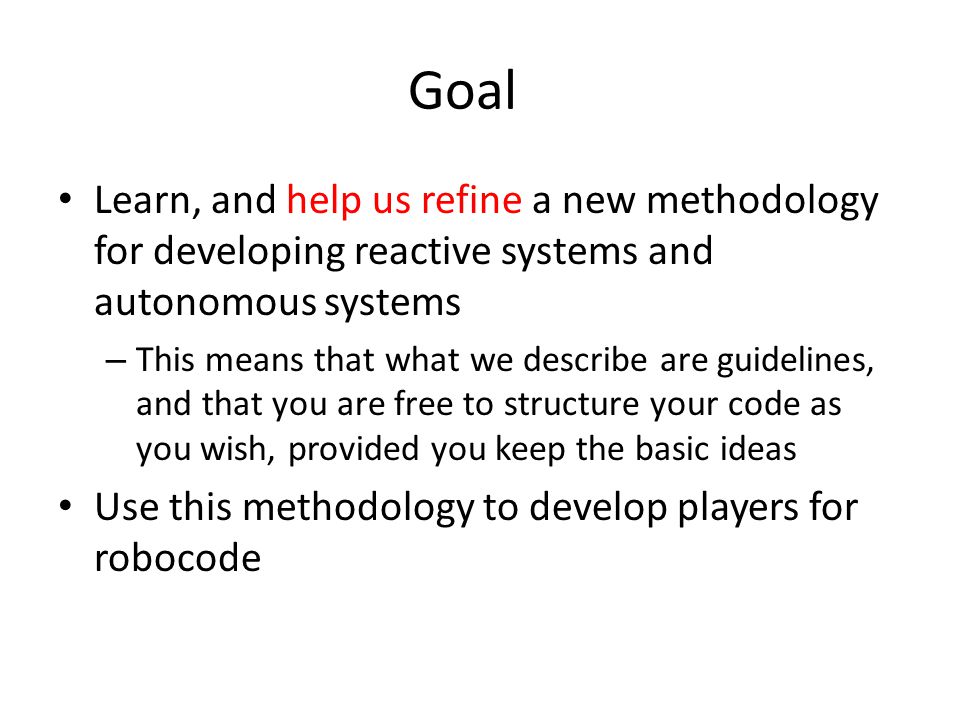 Goal

• Learn, and help us refine a new methodology for developing reactive systems and autonomous systems

– This means that what we describe are guidelines, and that you are free to structure your code as you wish, provided you keep the basic ideas

• Use this methodology to develop players for robocode